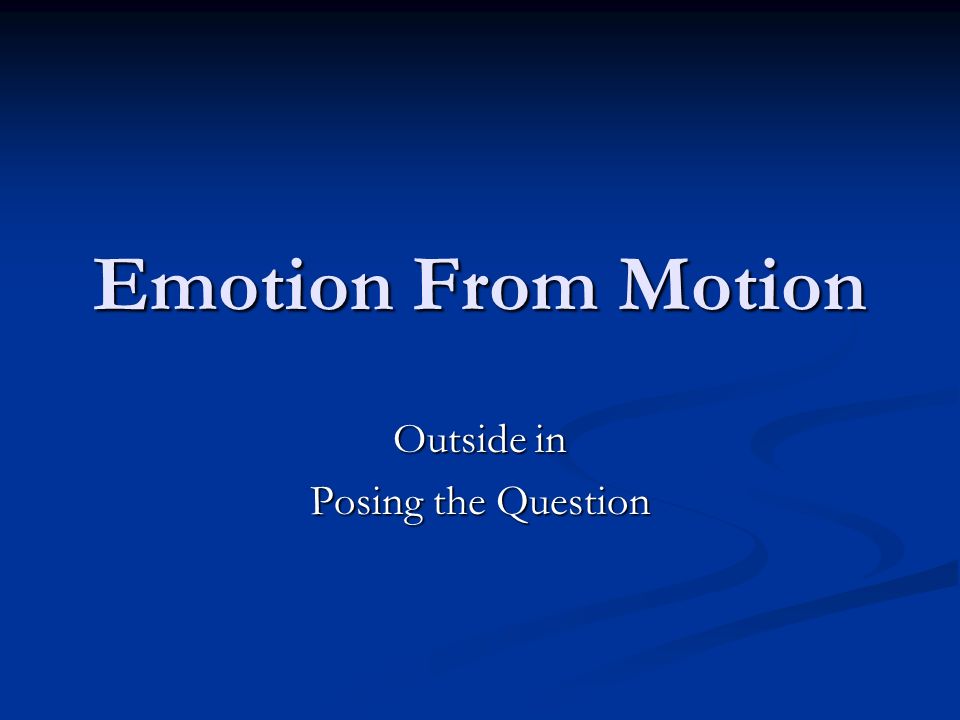 Emotion From Motion

Outside in
Posing the Question